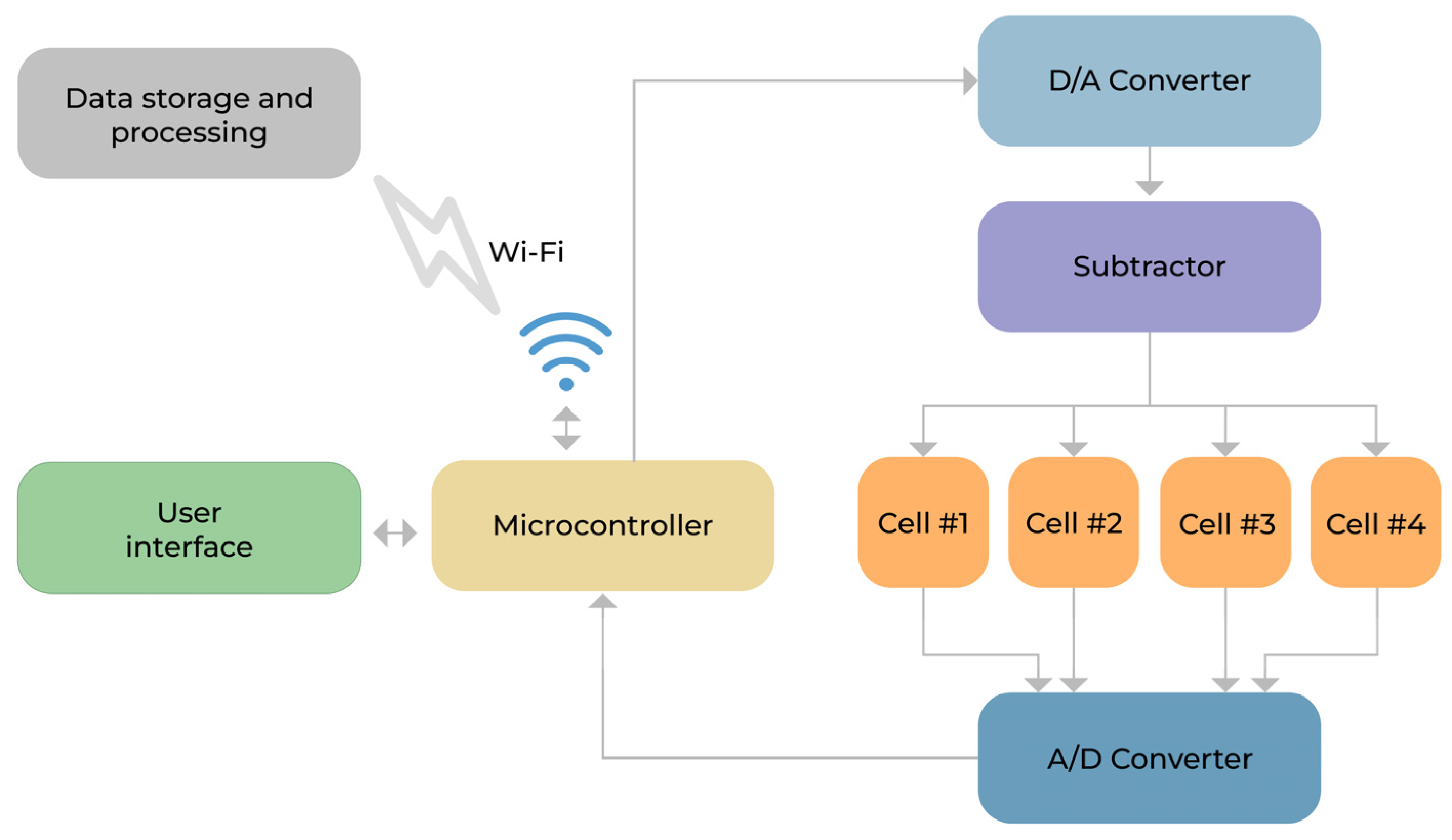 Data storage and processing

D/A Converter

Wi-Fi

Subtractor

User interface

Microcontroller

Cell #1

Cell #2

Cell #3

Cell #4

A/D Converter